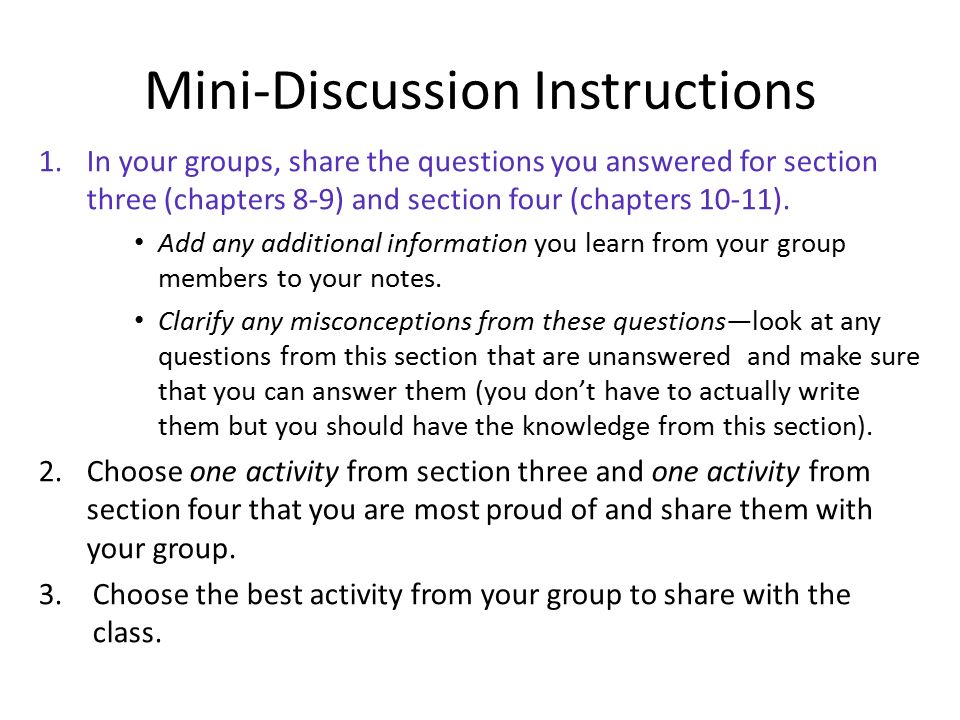 Mini-Discussion Instructions

1. In your groups, share the questions you answered for section three (chapters 8-9) and section four (chapters 10-11).

• Add any additional information you learn from your group members to your notes.

• Clarify any misconceptions from these questions—look at any questions from this section that are unanswered and make sure that you can answer them (you don't have to actually write them but you should have the knowledge from this section).

2. Choose one activity from section three and one activity from section four that you are most proud of and share them with your group.

3. Choose the best activity from your group to share with the class.